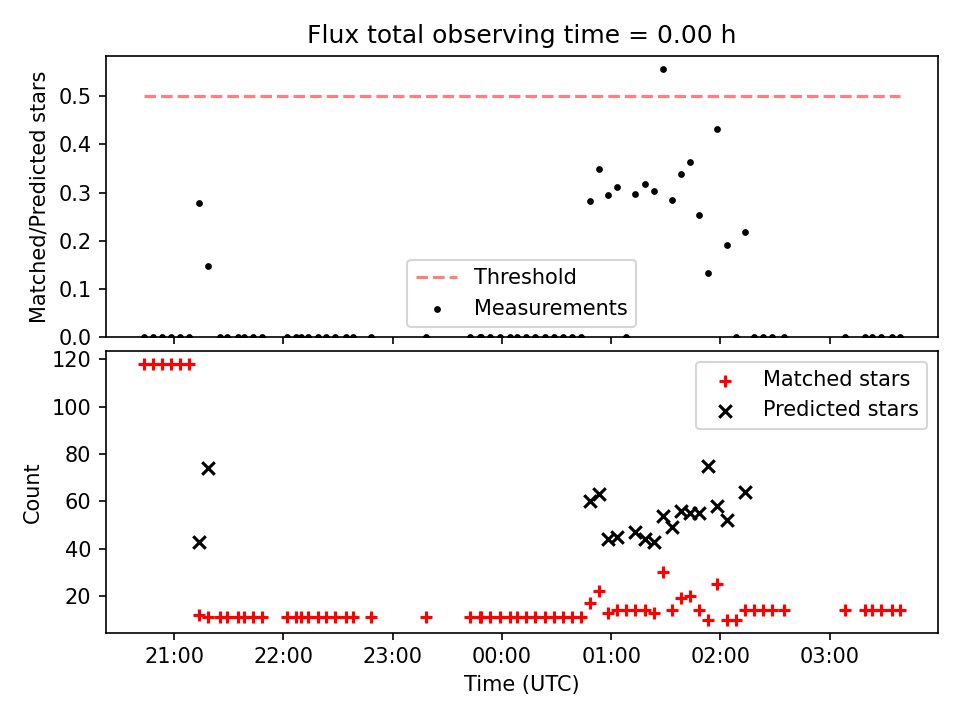 Flux total observing time = 0.00 h

Matched/Predicted stars

0.5
0.4
0.3
0.2
0.1
0.0

Threshold
Measurements

Count

120
100
80
60
40
20

Matched stars
Predicted stars

21:00 22:00 23:00 00:00 01:00 02:00 03:00

Time (UTC)